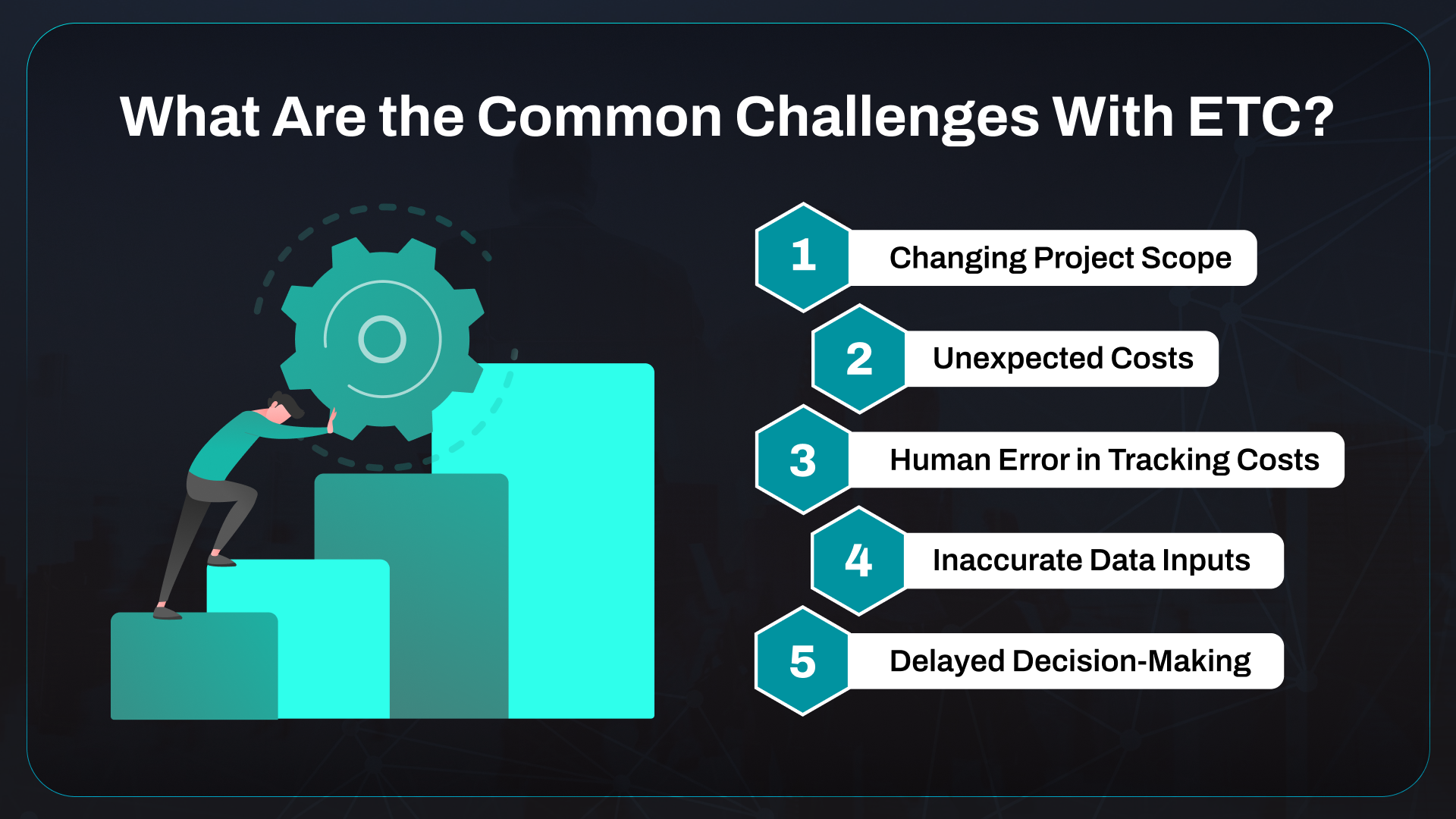 What Are the Common Challenges With ETC?

1 Changing Project Scope

2 Unexpected Costs

3 Human Error in Tracking Costs

4 Inaccurate Data Inputs

5 Delayed Decision-Making